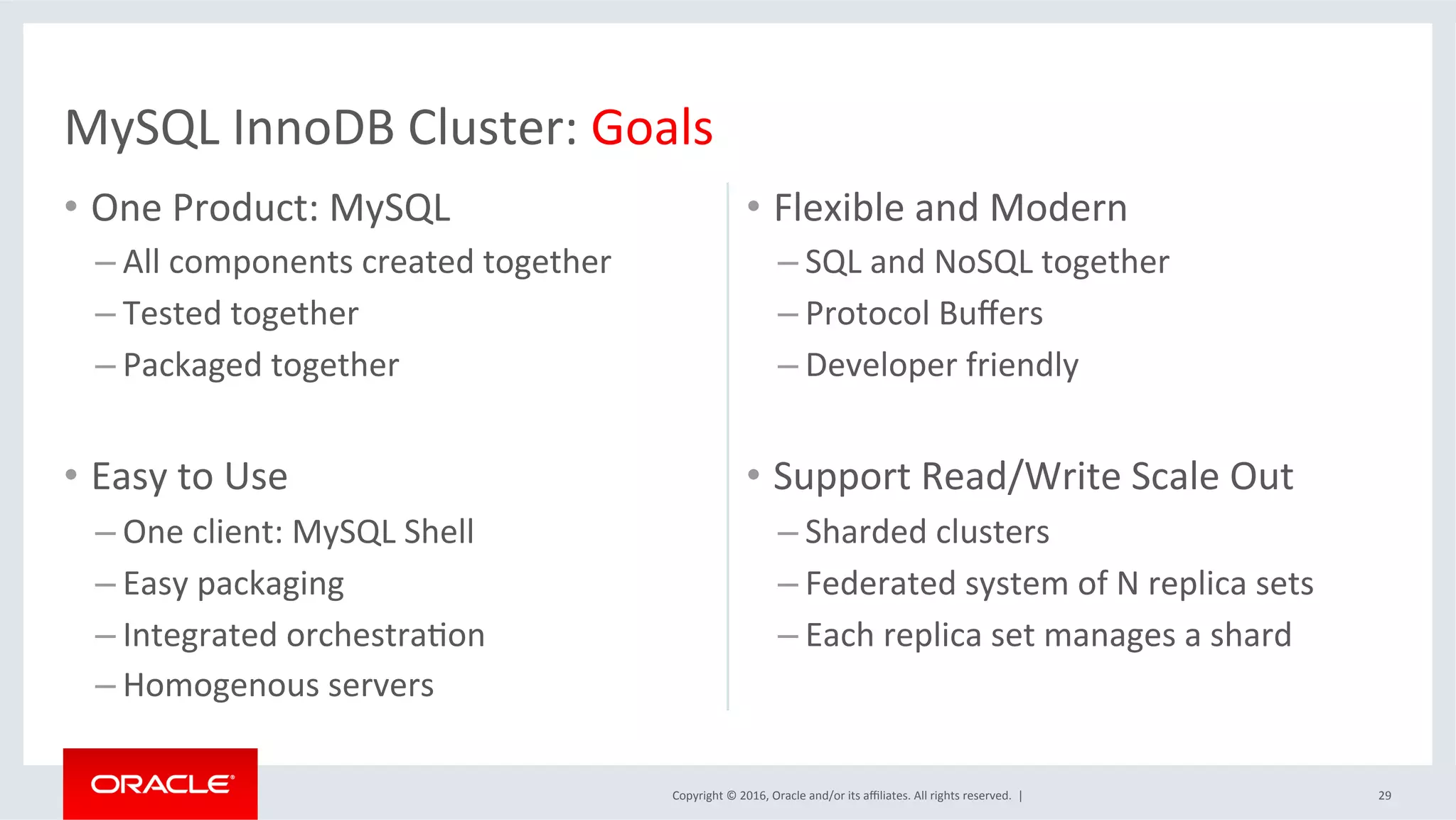 MySQL InnoDB Cluster: Goals

• One Product: MySQL
– All components created together
– Tested together
– Packaged together

• Easy to Use
– One client: MySQL Shell
– Easy packaging
– Integrated orchestration
– Homogenous servers

• Flexible and Modern
– SQL and NoSQL together
– Protocol Buffers
– Developer friendly

• Support Read/Write Scale Out
– Sharded clusters
– Federated system of N replica sets
– Each replica set manages a shard

ORACLE

Copyright © 2016, Oracle and/or its affiliates. All rights reserved. |

29